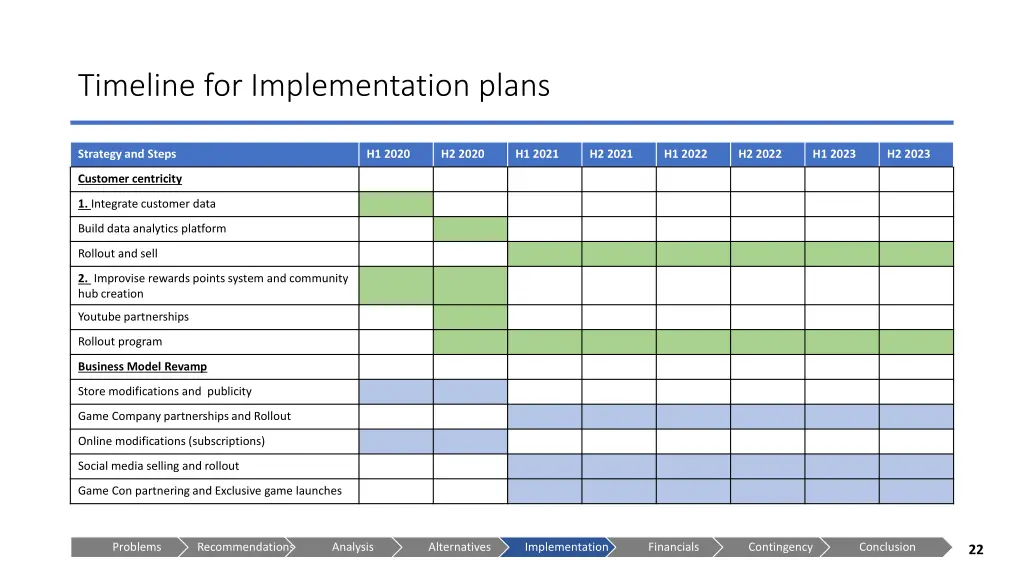 Timeline for Implementation plans

| Strategy and Steps | H1 2020 | H2 2020 | H1 2021 | H2 2021 | H1 2022 | H2 2022 | H1 2023 | H2 2023 |
|---|---|---|---|---|---|---|---|---|
| Customer centricity | | | | | | | | |
| 1. Integrate customer data | | | | | | | | |
| Build data analytics platform | | | | | | | | |
| Rollout and sell | | | | | | | | |
| 2. Improvise rewards points system and community hub creation | | | | | | | | |
| Youtube partnerships | | | | | | | | |
| Rollout program | | | | | | | | |
| Business Model Revamp | | | | | | | | |
| Store modifications and publicity | | | | | | | | |
| Game Company partnerships and Rollout | | | | | | | | |
| Online modifications (subscriptions) | | | | | | | | |
| Social media selling and rollout | | | | | | | | |
| Game Con partnering and Exclusive game launches | | | | | | | | |

Problems Recommendations Analysis Alternatives Implementation Financials Contingency Conclusion

22